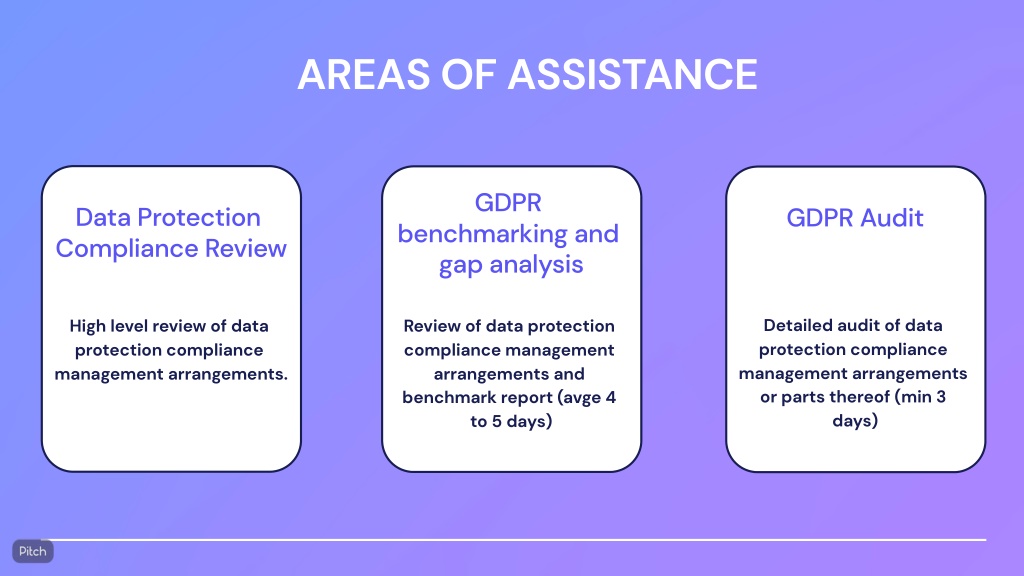 AREAS OF ASSISTANCE

Data Protection Compliance Review

High level review of data protection compliance management arrangements.

GDPR benchmarking and gap analysis

Review of data protection compliance management arrangements and benchmark report (avge 4 to 5 days)

GDPR Audit

Detailed audit of data protection compliance management arrangements or parts thereof (min 3 days)

Pitch